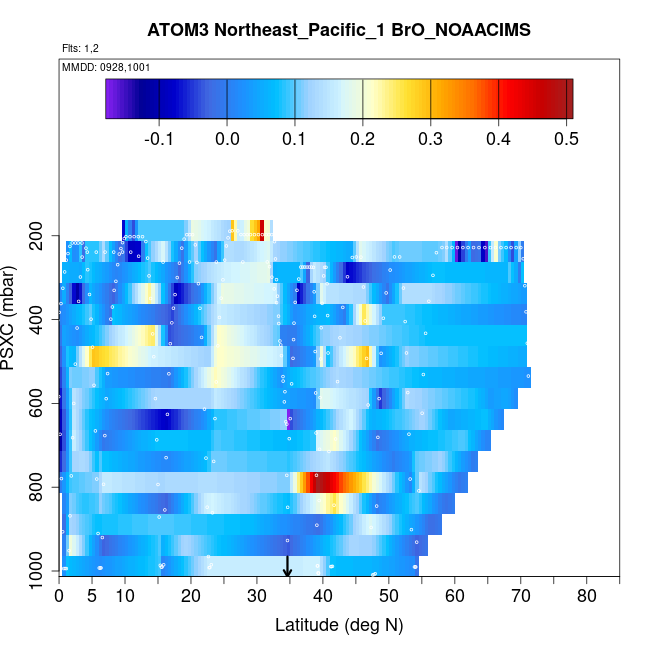 ATOM3 Northeast_Pacific_1 BrO_NOAACIMS

Flts: 1,2

MMDD: 0928,1001

-0.1 0.0 0.1 0.2 0.3 0.4 0.5

PSXC (mbar)

200
400
600
800
1000

0 5 10 20 30 40 50 60 70 80

Latitude (deg N)